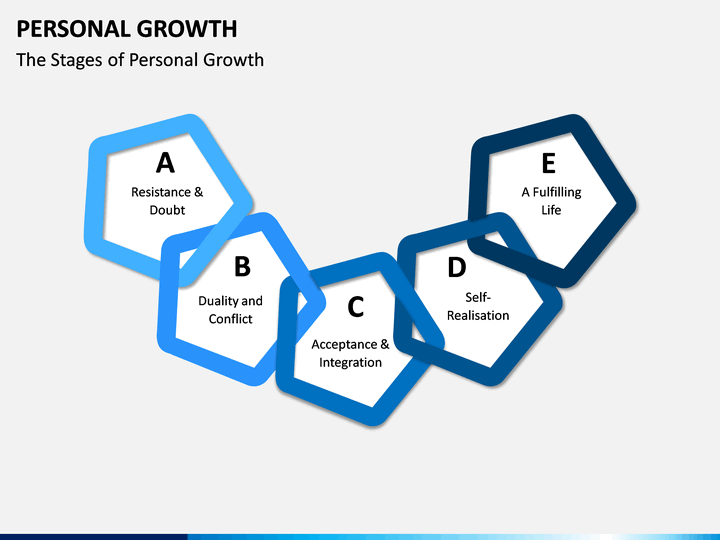 PERSONAL GROWTH
The Stages of Personal Growth

A
Resistance & Doubt

B
Duality and Conflict

C
Acceptance & Integration

D
Self-Realisation

E
A Fulfilling Life